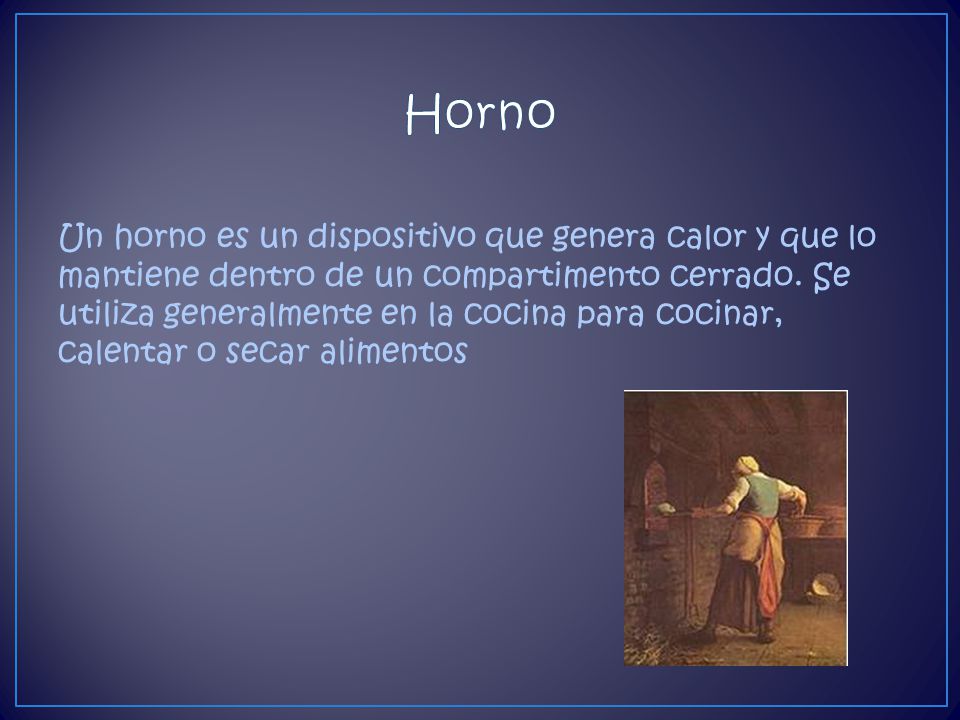 Horno

Un horno es un dispositivo que genera calor y que lo mantiene dentro de un compartimento cerrado. Se utiliza generalmente en la cocina para cocinar, calentar o secar alimentos